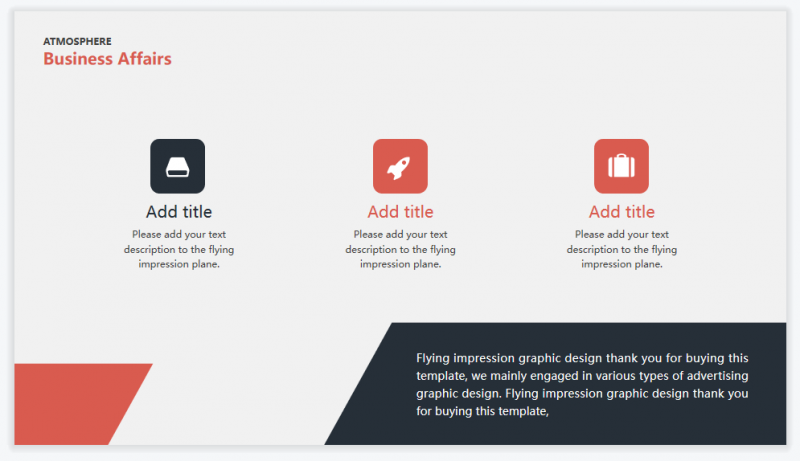 ATMOSPHERE
Business Affairs

Add title
Please add your text description to the flying impression plane.

Add title
Please add your text description to the flying impression plane.

Add title
Please add your text description to the flying impression plane.

Flying impression graphic design thank you for buying this template, we mainly engaged in various types of advertising graphic design. Flying impression graphic design thank you for buying this template,